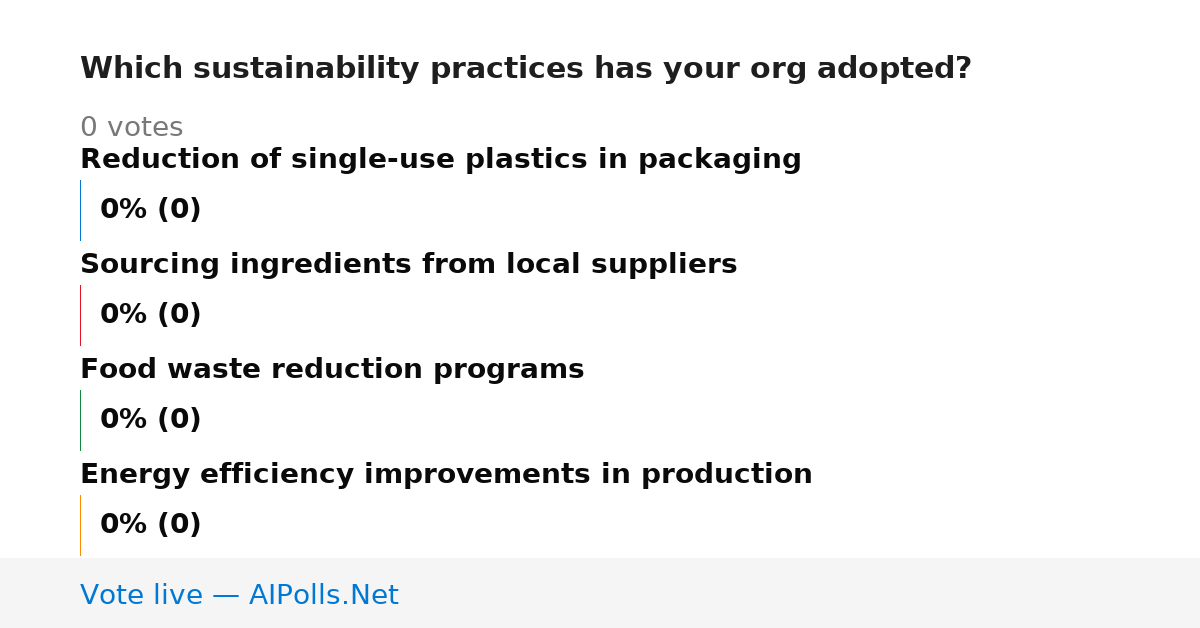 Which sustainability practices has your org adopted?

0 votes

Reduction of single-use plastics in packaging

0% (0)

Sourcing ingredients from local suppliers

0% (0)

Food waste reduction programs

0% (0)

Energy efficiency improvements in production

0% (0)

Vote live — AIPolls.Net